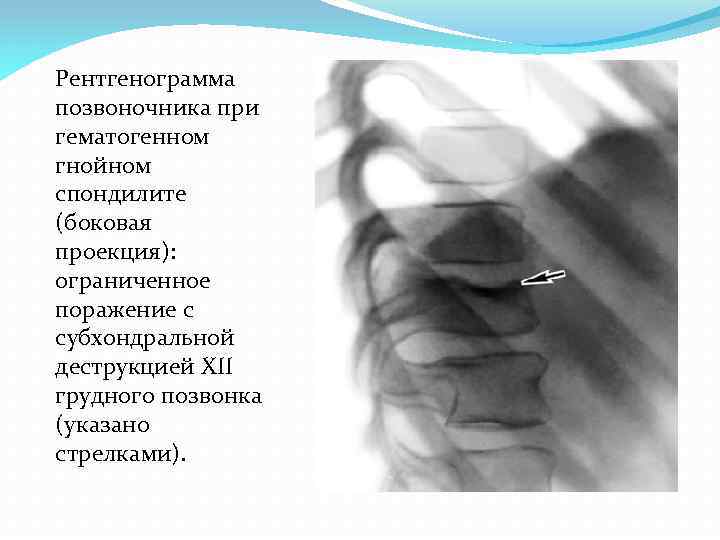 Рентгенограмма позвоночника при гематогенном гнойном спондилите (боковая проекция): ограниченное поражение с субхондральной деструкцией XII грудного позвонка (указано стрелками).